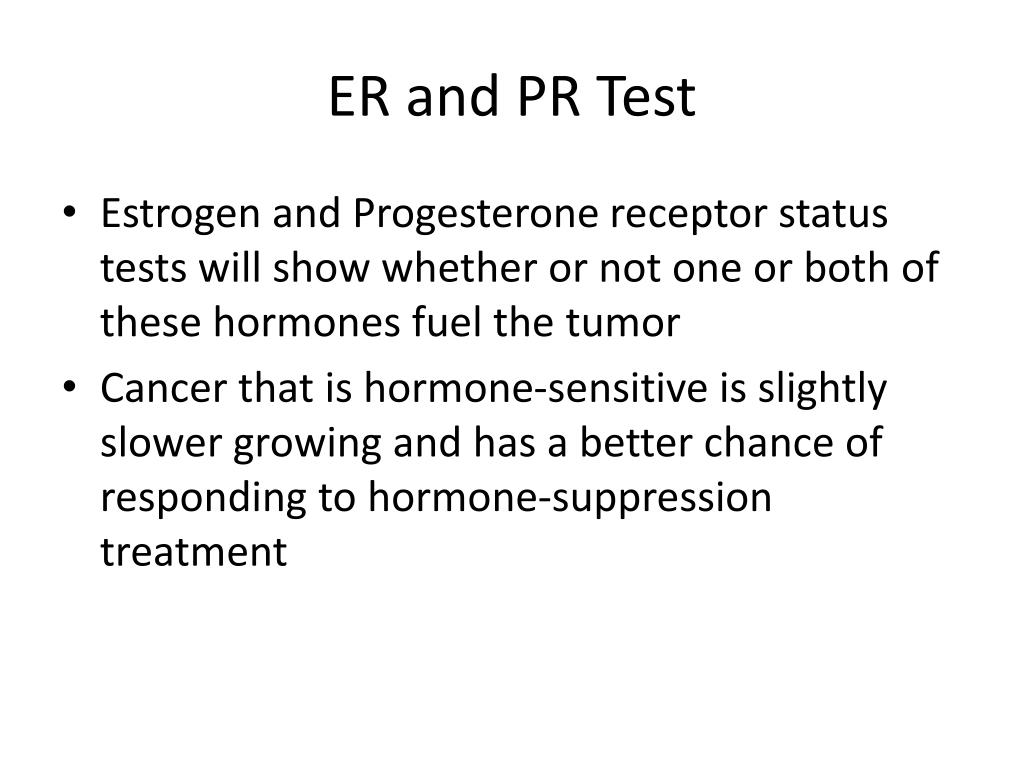 ER and PR Test

• Estrogen and Progesterone receptor status tests will show whether or not one or both of these hormones fuel the tumor

• Cancer that is hormone-sensitive is slightly slower growing and has a better chance of responding to hormone-suppression treatment